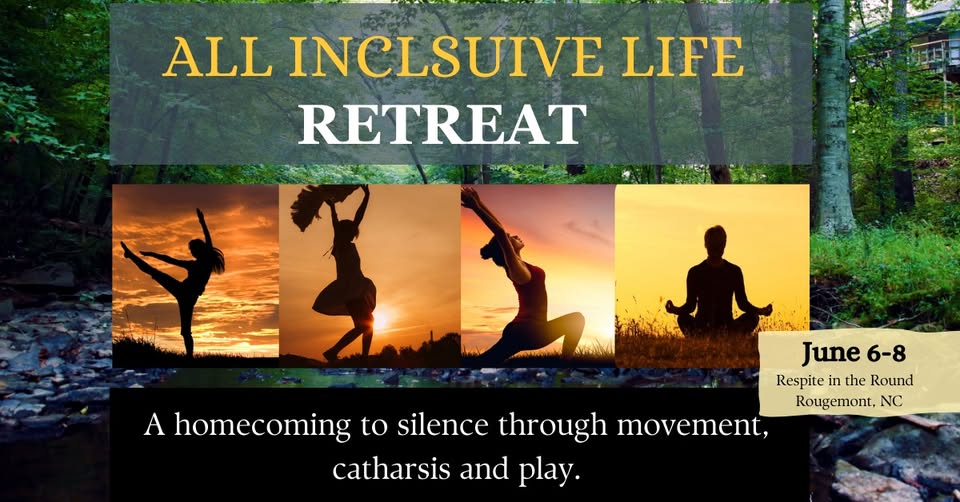 ALL INCLSUIVE LIFE
RETREAT

June 6-8
Respite in the Round
Rougemont, NC

A homecoming to silence through movement, catharsis and play.